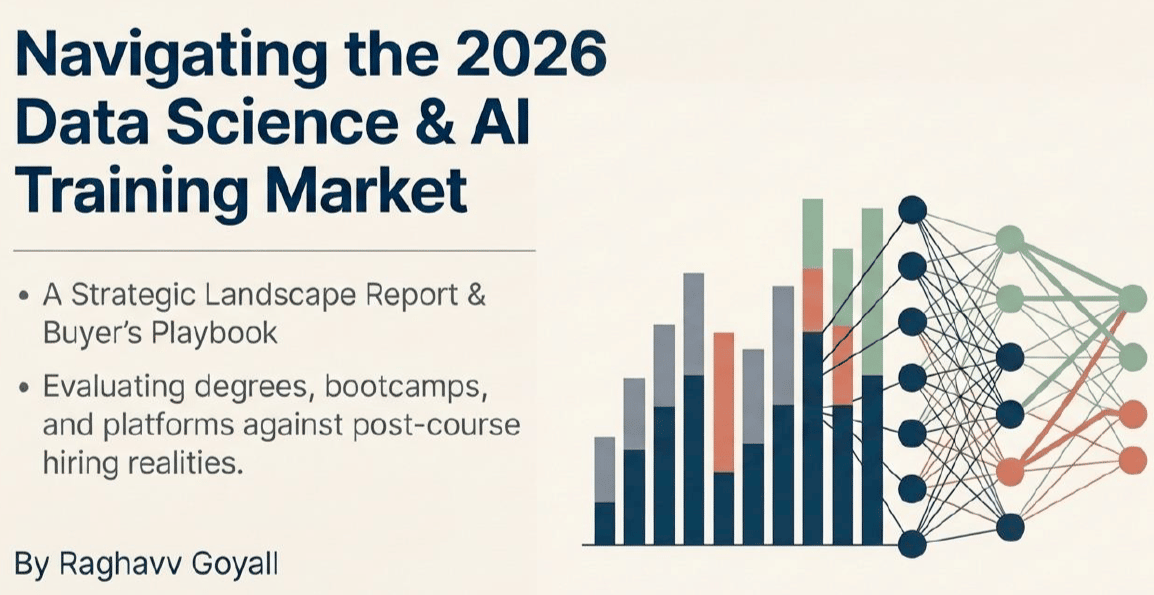 Navigating the 2026 Data Science & AI Training Market

• A Strategic Landscape Report & Buyer's Playbook

• Evaluating degrees, bootcamps, and platforms against post-course hiring realities.

By Raghavv Goyall